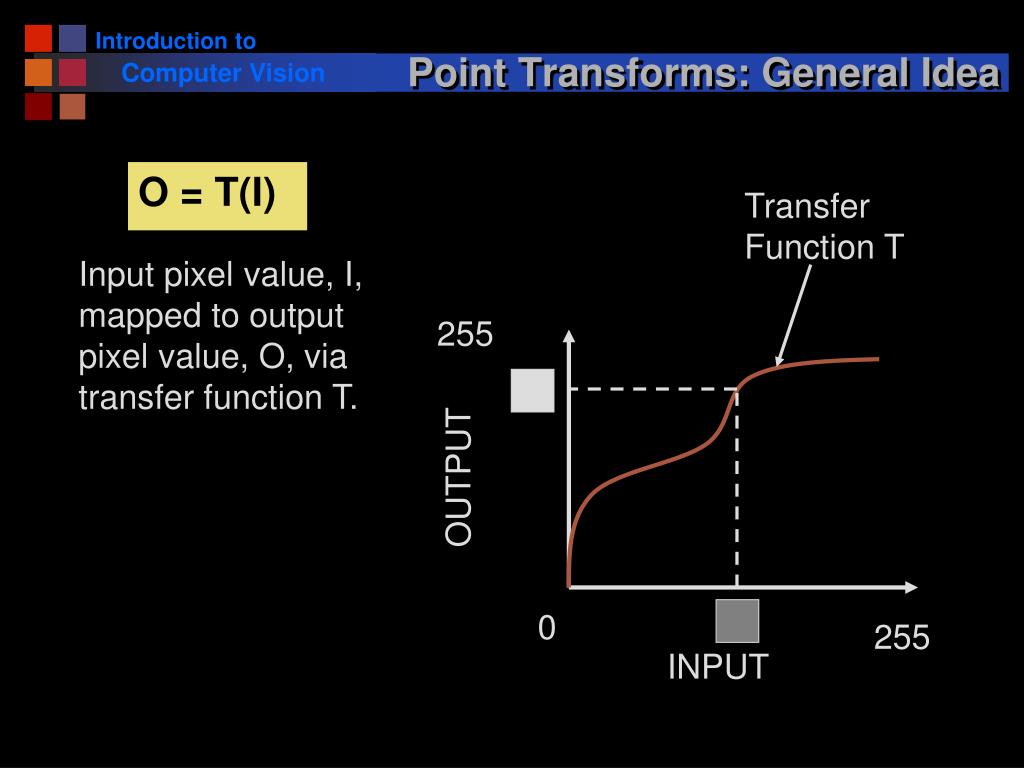 Introduction to
Computer Vision

Point Transforms: General Idea

O = T(I)

Input pixel value, I, mapped to output pixel value, O, via transfer function T.

Transfer Function T

255

OUTPUT

0

255

INPUT